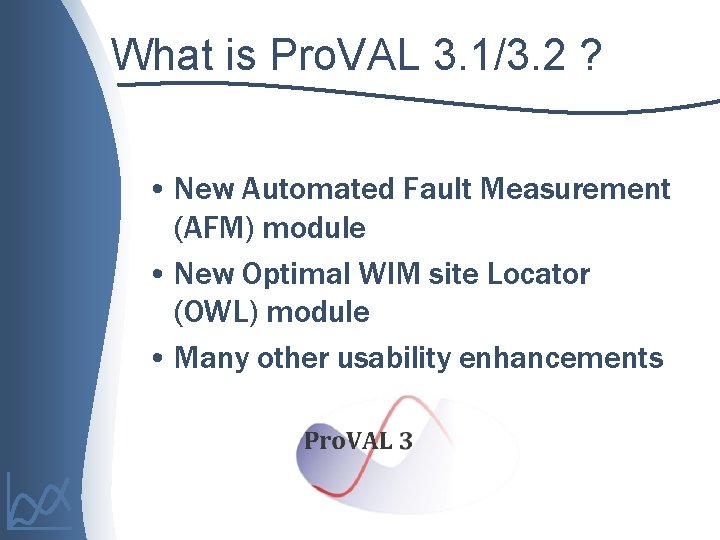 What is ProVAL 3.1/3.2 ?

• New Automated Fault Measurement (AFM) module
• New Optimal WIM site Locator (OWL) module
• Many other usability enhancements

ProVAL 3